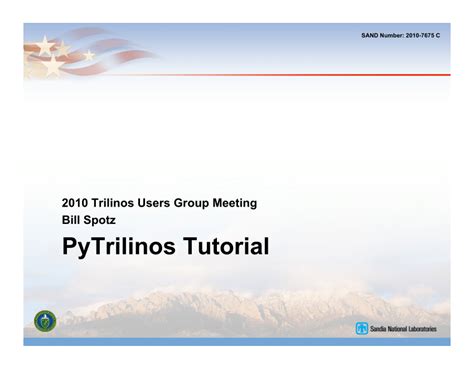 SAND Number: 2010-7675 C

2010 Trilinos Users Group Meeting
Bill Spotz

PyTrilinos Tutorial

Sandia National Laboratories